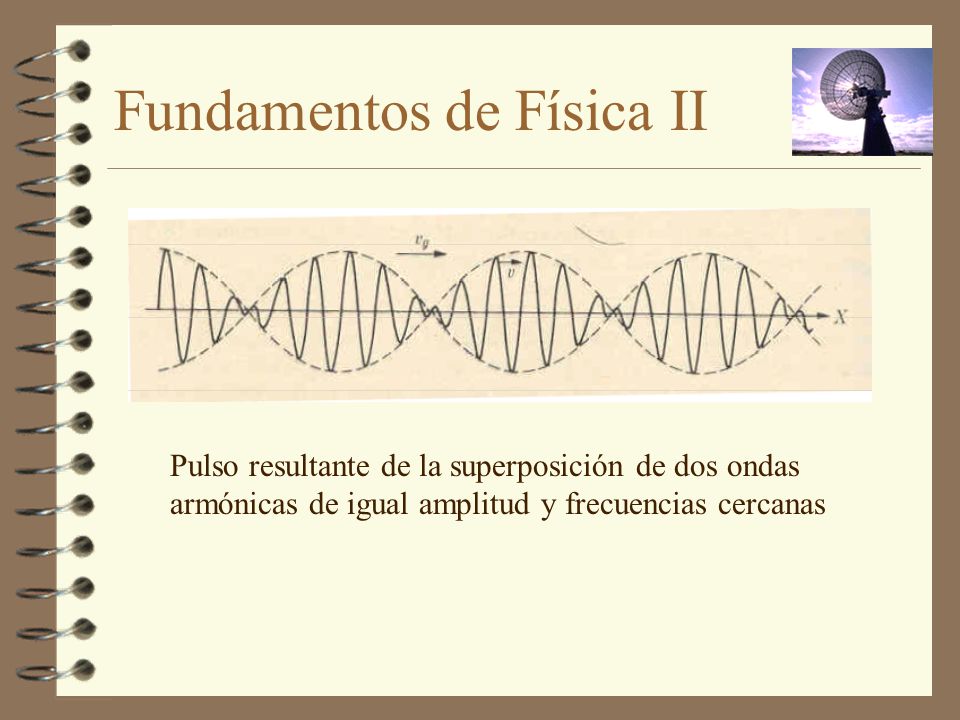 Fundamentos de Física II

$v_g$

$v$

$X$

Pulso resultante de la superposición de dos ondas armónicas de igual amplitud y frecuencias cercanas